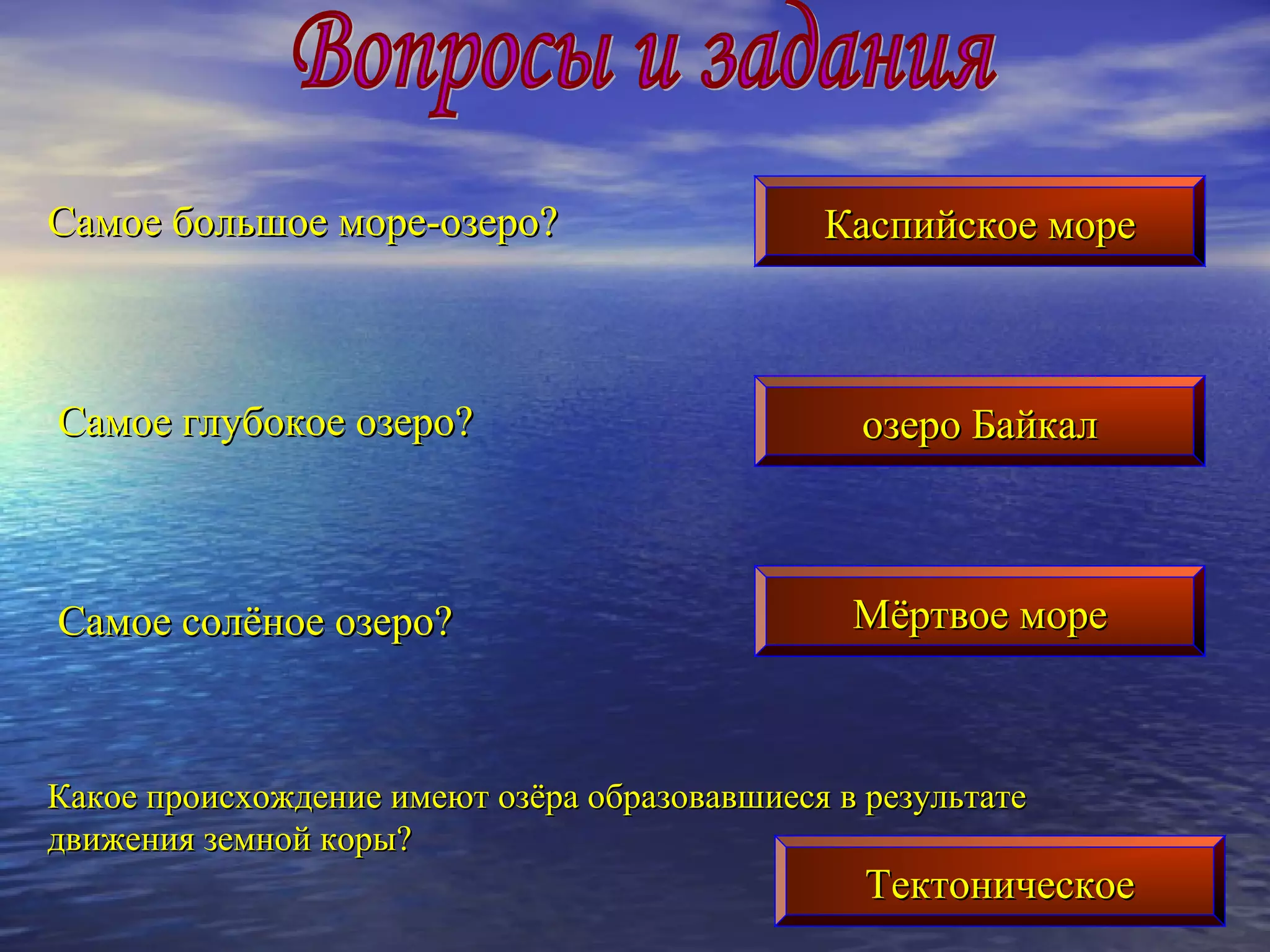 Вопросы и задания

Самое большое море-озеро?

Каспийское море

Самое глубокое озеро?

озеро Байкал

Самое солёное озеро?

Мёртвое море

Какое происхождение имеют озёра образовавшиеся в результате движения земной коры?

Тектоническое